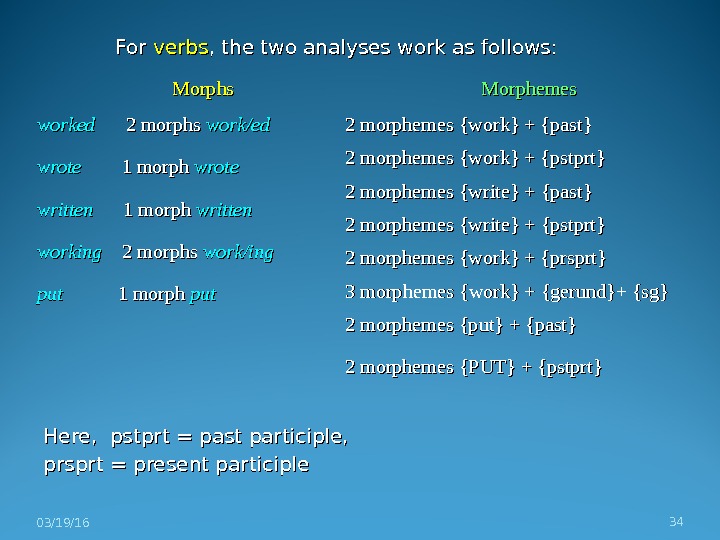 For verbs, the two analyses work as follows:

Morphs

worked 2 morphs work/ed

wrote 1 morph wrote

written 1 morph written

working 2 morphs work/ing

put 1 morph put

Morphemes

2 morphemes {work} + {past}

2 morphemes {work} + {pstprt}

2 morphemes {write} + {past}

2 morphemes {write} + {pstprt}

2 morphemes {work} + {prsprt}

3 morphemes {work} + {gerund}+ {sg}

2 morphemes {put} + {past}

2 morphemes {PUT} + {pstprt}

Here, pstprt = past participle,
prsprt = present participle

03/19/16

34